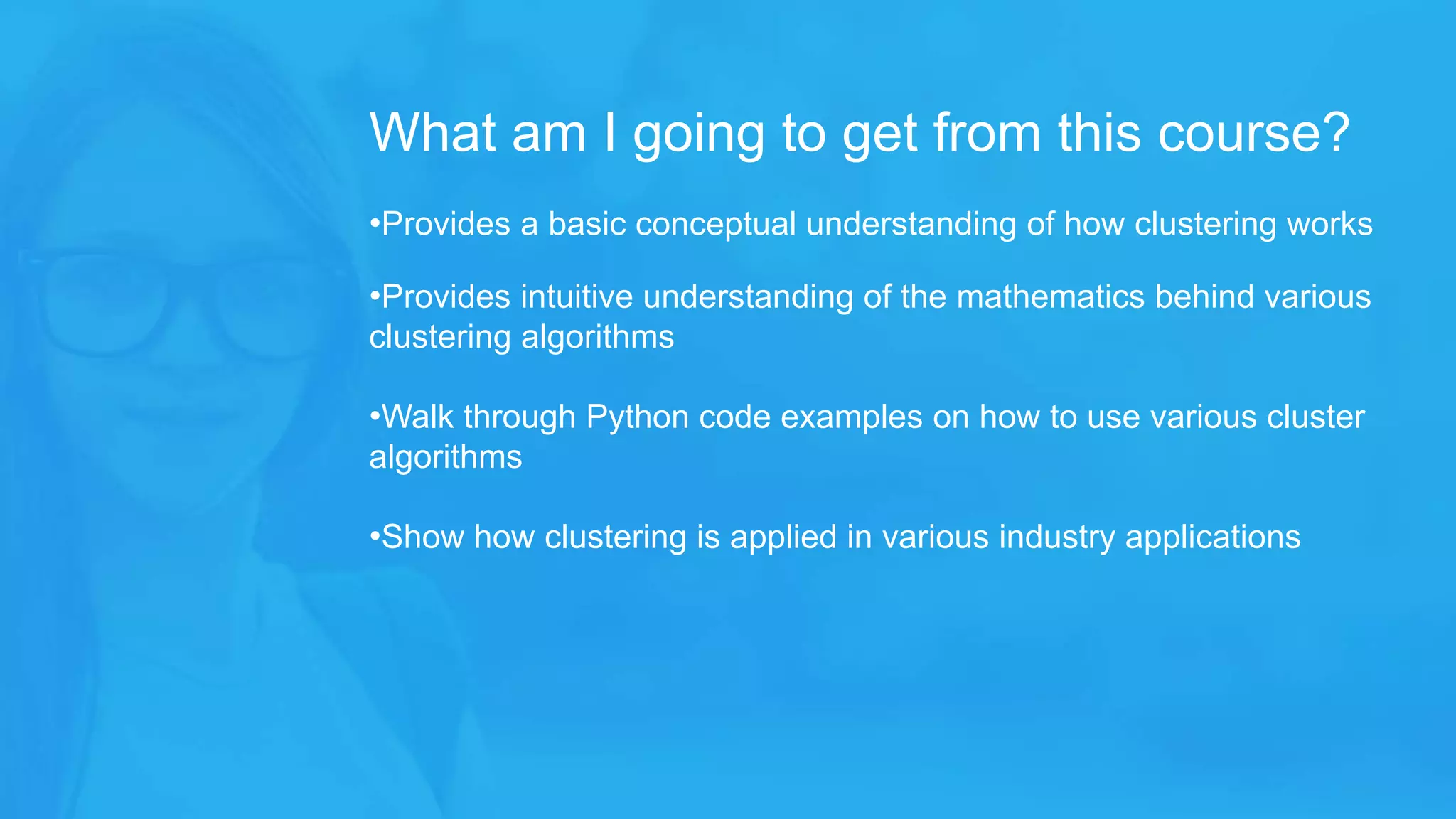 What am I going to get from this course?

•Provides a basic conceptual understanding of how clustering works

•Provides intuitive understanding of the mathematics behind various clustering algorithms

•Walk through Python code examples on how to use various cluster algorithms

•Show how clustering is applied in various industry applications